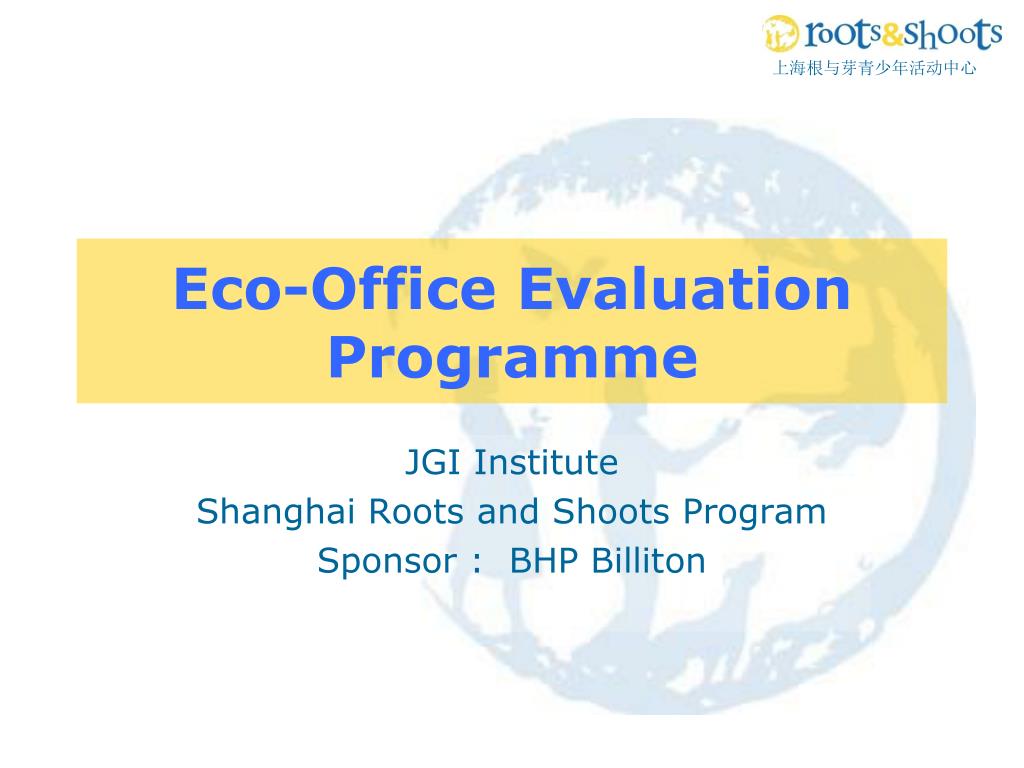 roots&shoots
上海根与芽青少年活动中心

Eco-Office Evaluation Programme

JGI Institute
Shanghai Roots and Shoots Program
Sponsor : BHP Billiton